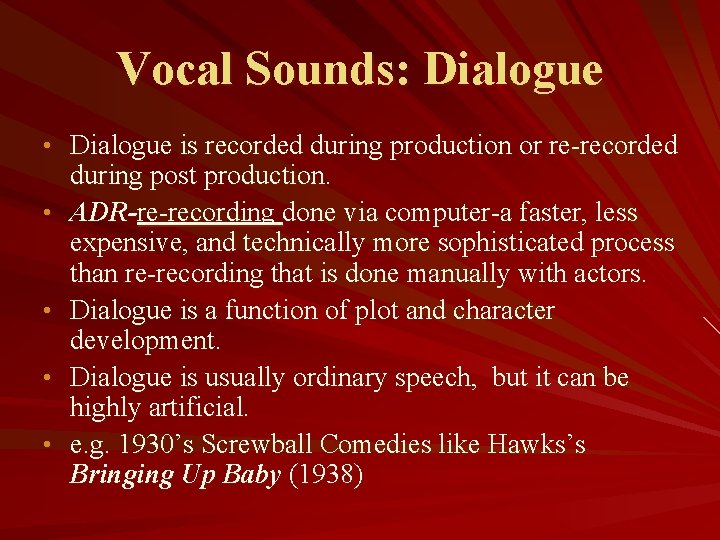 Vocal Sounds: Dialogue

• Dialogue is recorded during production or re-recorded during post production.

• ADR-re-recording done via computer-a faster, less expensive, and technically more sophisticated process than re-recording that is done manually with actors.

• Dialogue is a function of plot and character development.

• Dialogue is usually ordinary speech, but it can be highly artificial.

• e.g. 1930's Screwball Comedies like Hawks's Bringing Up Baby (1938)